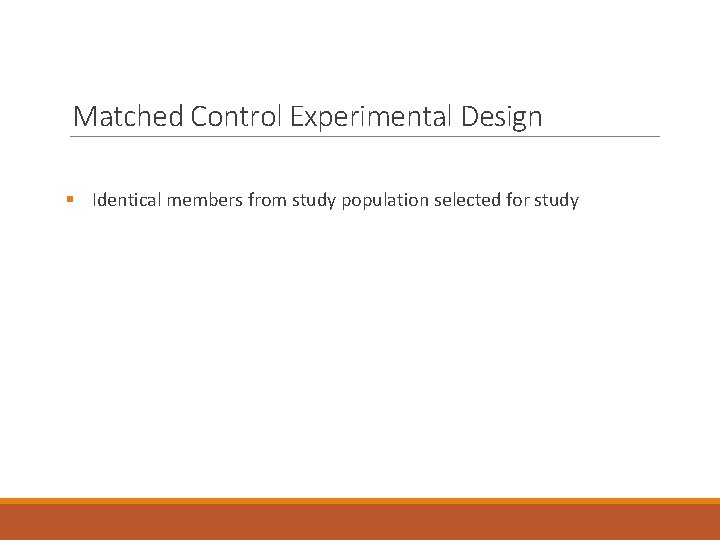 Matched Control Experimental Design

▪ Identical members from study population selected for study